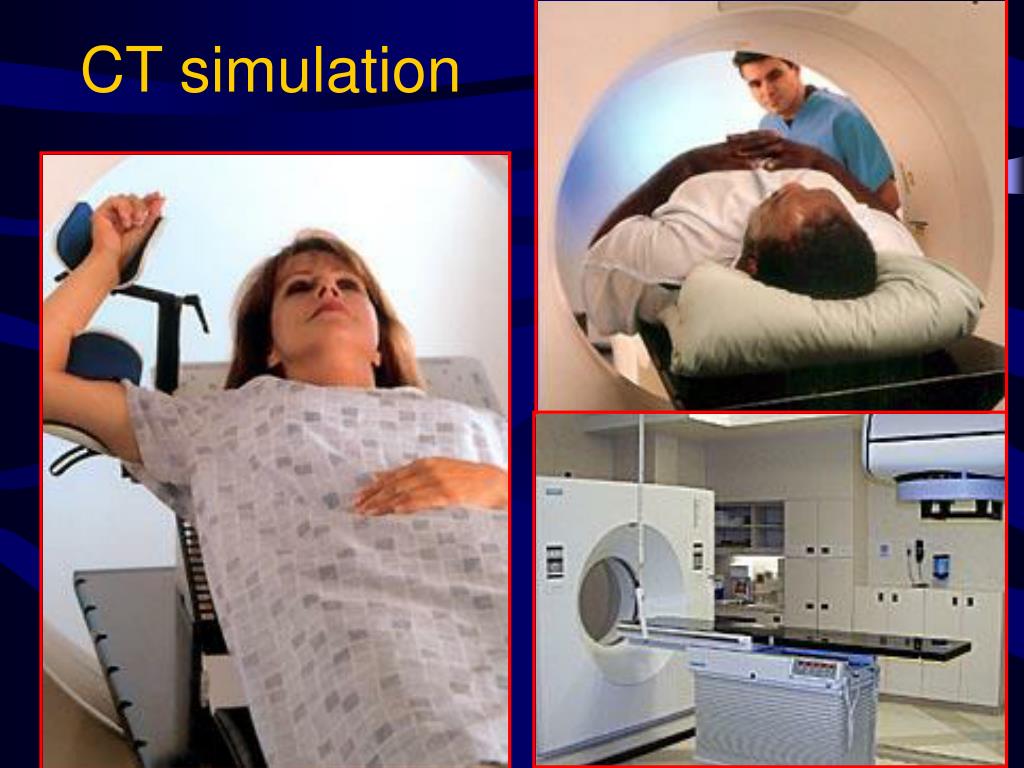 CT simulation